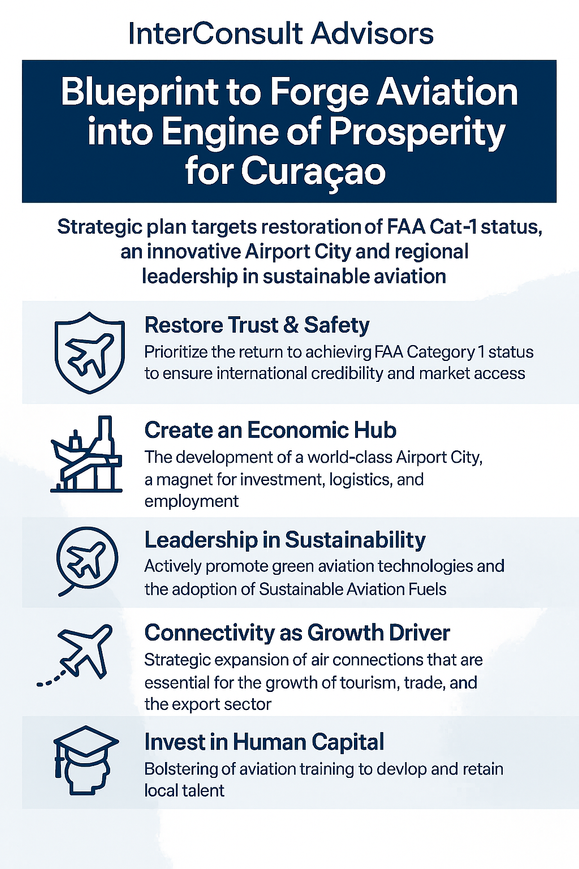 InterConsult Advisors

Blueprint to Forge Aviation into Engine of Prosperity for Curaçao

Strategic plan targets restoration of FAA Cat-1 status, an innovative Airport City and regional leadership in sustainable aviation

Restore Trust & Safety
Prioritize the return to achievirg FAA Category 1 status to ensure international credibility and market access

Create an Economic Hub
The development of a world-class Airport City, a magnet for investment, logistics, and employment

Leadership in Sustainability
Actively promote green aviation technologies and the adoption of Sustainable Aviation Fuels

Connectivity as Growth Driver
Strategic expansion of air connections that are essential for the growth of tourism, trade, and the export sector

Invest in Human Capital
Bolstering of aviation training to devlop and retain local talent